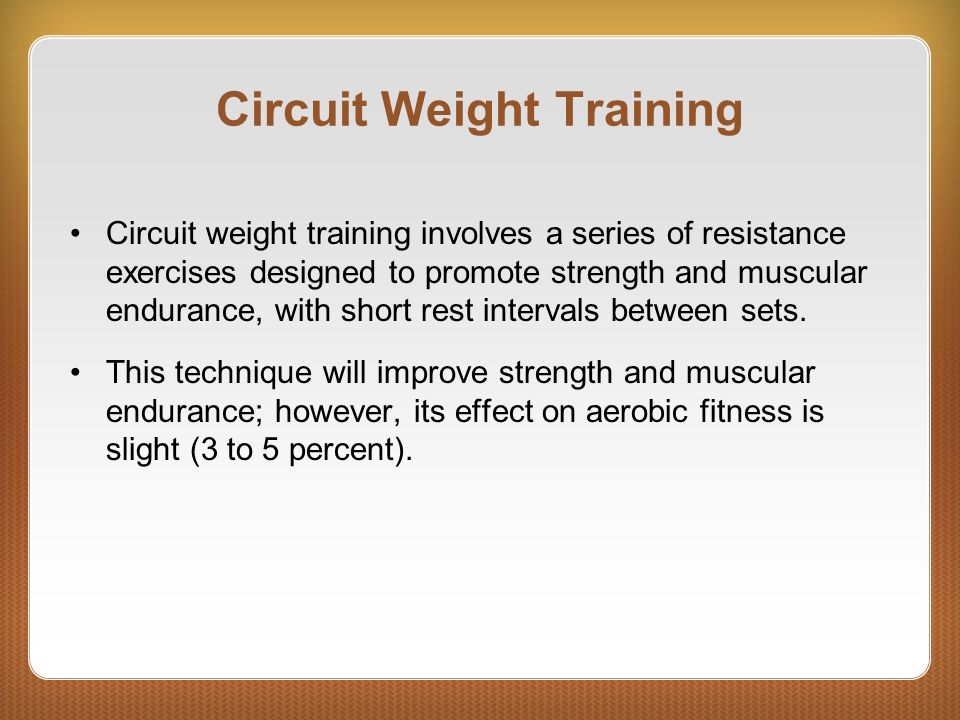 Circuit Weight Training

• Circuit weight training involves a series of resistance exercises designed to promote strength and muscular endurance, with short rest intervals between sets.

• This technique will improve strength and muscular endurance; however, its effect on aerobic fitness is slight (3 to 5 percent).